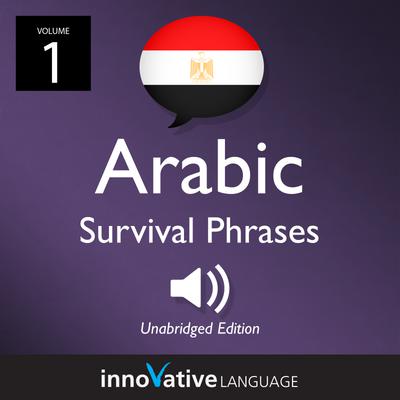 VOLUME
1

Arabic
Survival Phrases

Unabridged Edition

innoVative LANGUAGE